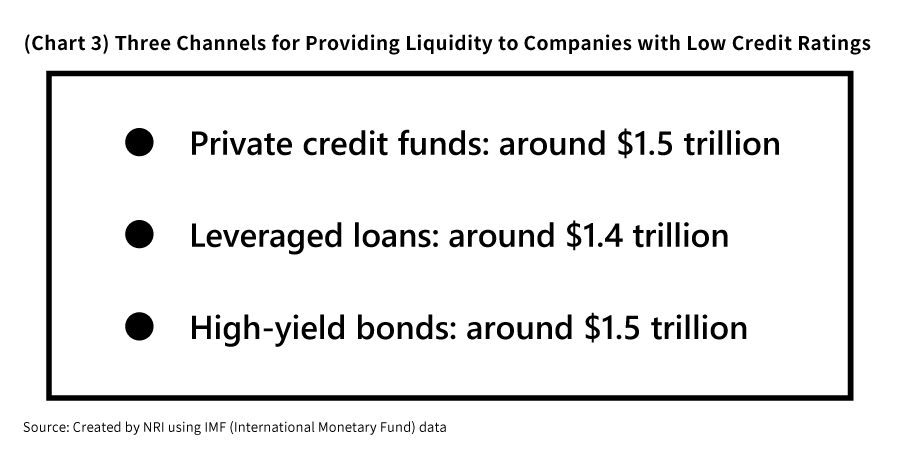 (Chart 3) Three Channels for Providing Liquidity to Companies with Low Credit Ratings

● Private credit funds: around \$1.5 trillion

● Leveraged loans: around \$1.4 trillion

● High-yield bonds: around \$1.5 trillion

Source: Created by NRI using IMF (International Monetary Fund) data